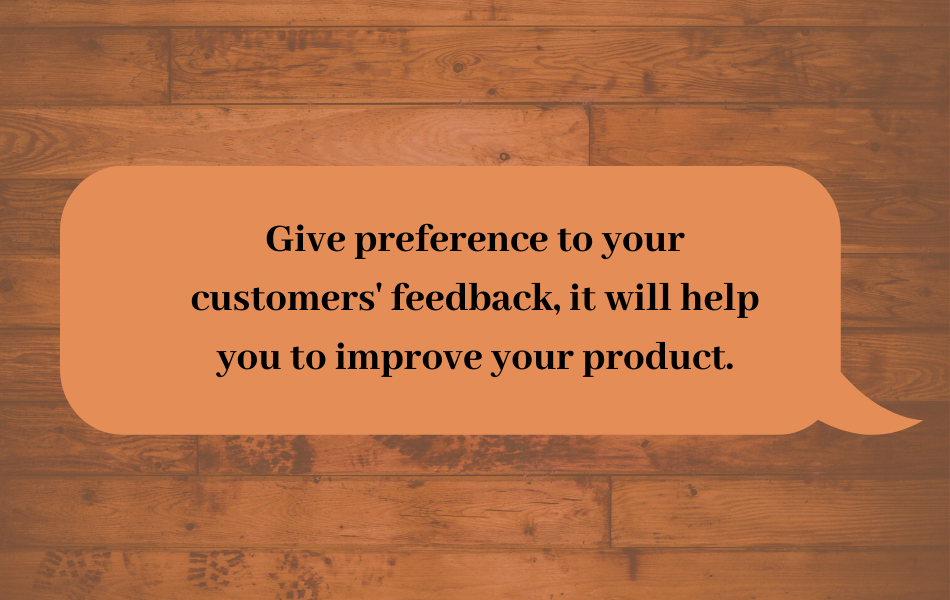 Give preference to your customers' feedback, it will help you to improve your product.